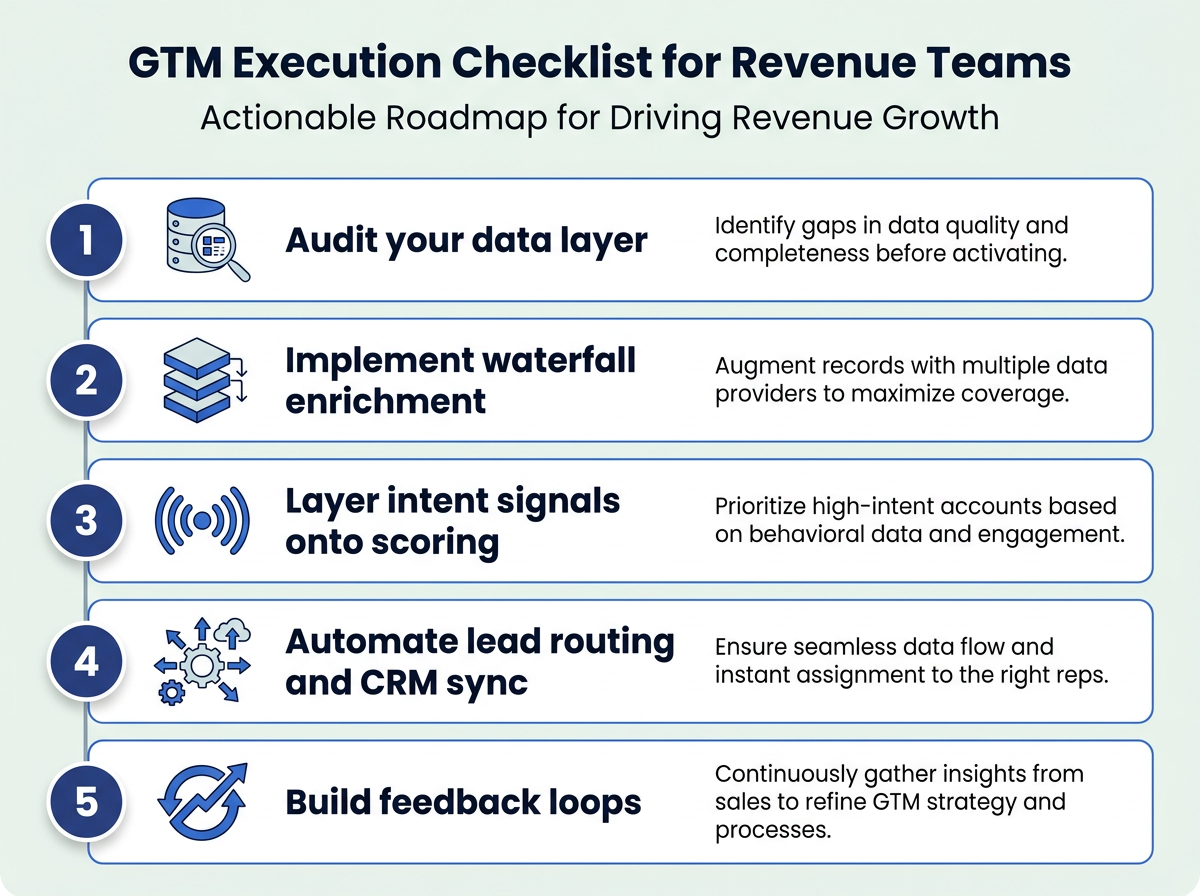 GTM Execution Checklist for Revenue Teams

Actionable Roadmap for Driving Revenue Growth

1

Audit your data layer

Identify gaps in data quality and completeness before activating.

2

Implement waterfall enrichment

Augment records with multiple data providers to maximize coverage.

3

Layer intent signals onto scoring

Prioritize high-intent accounts based on behavioral data and engagement.

4

Automate lead routing and CRM sync

Ensure seamless data flow and instant assignment to the right reps.

5

Build feedback loops

Continuously gather insights from sales to refine GTM strategy and processes.